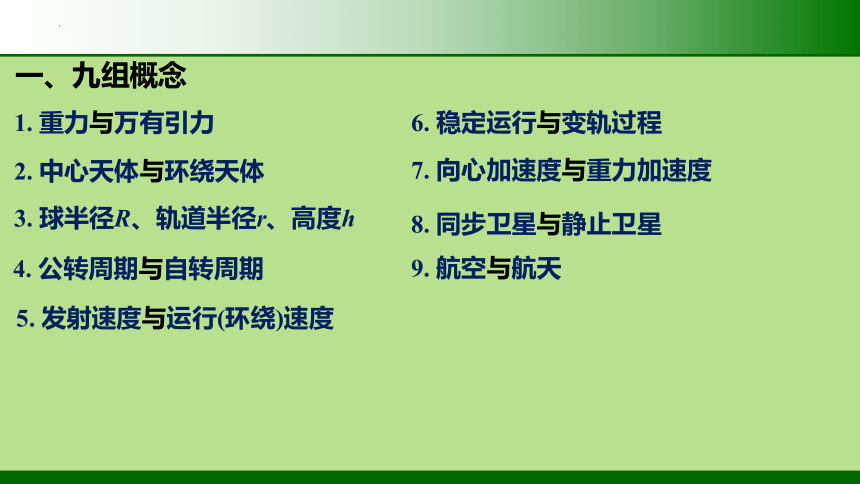 一、九组概念

1. 重力与万有引力

2. 中心天体与环绕天体

3. 球半径$R$、轨道半径$r$、高度$h$

4. 公转周期与自转周期

5. 发射速度与运行(环绕)速度

6. 稳定运行与变轨过程

7. 向心加速度与重力加速度

8. 同步卫星与静止卫星

9. 航空与航天